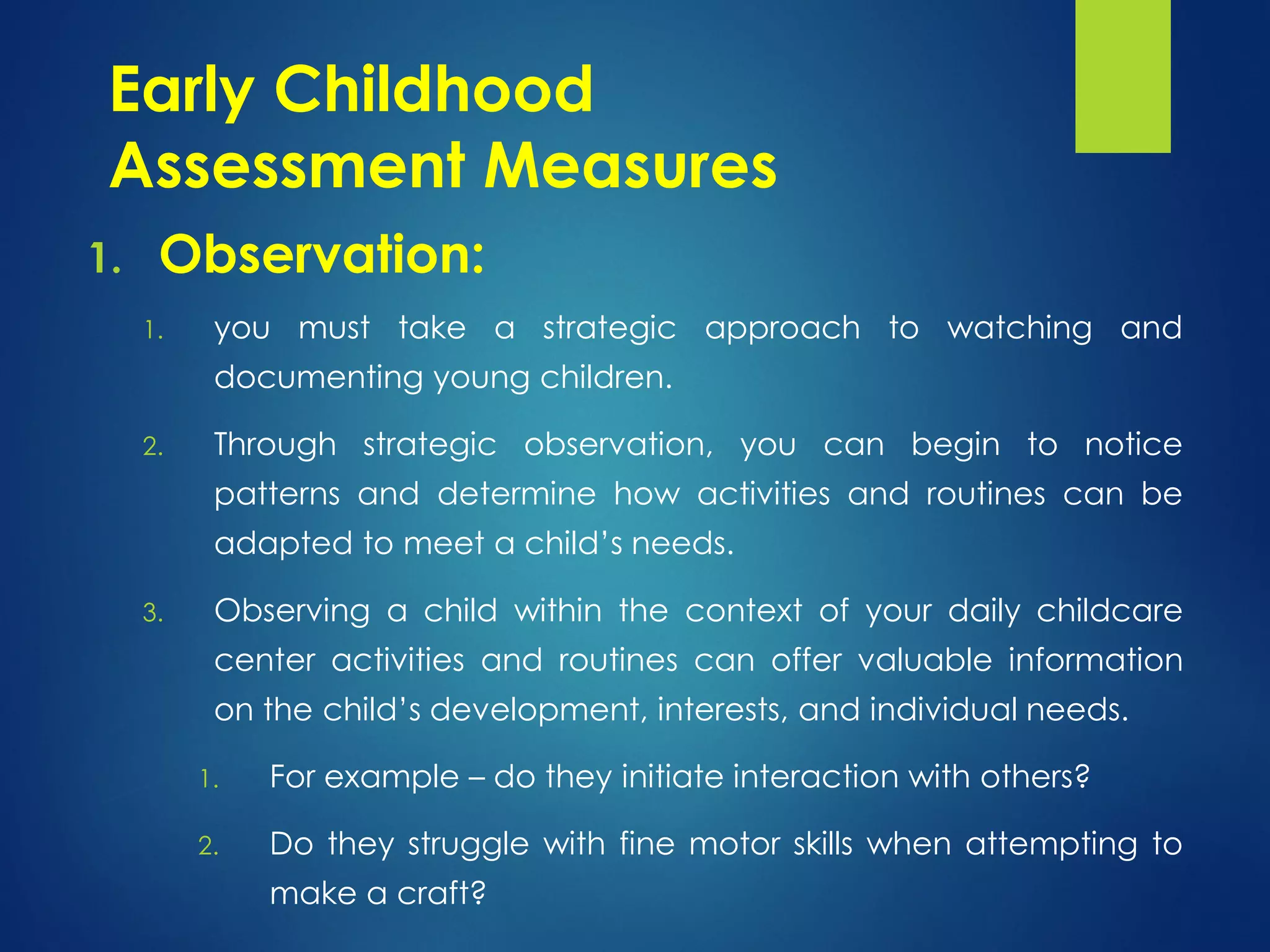 Early Childhood Assessment Measures

1. Observation:

1. you must take a strategic approach to watching and documenting young children.

2. Through strategic observation, you can begin to notice patterns and determine how activities and routines can be adapted to meet a child's needs.

3. Observing a child within the context of your daily childcare center activities and routines can offer valuable information on the child's development, interests, and individual needs.

1. For example – do they initiate interaction with others?

2. Do they struggle with fine motor skills when attempting to make a craft?